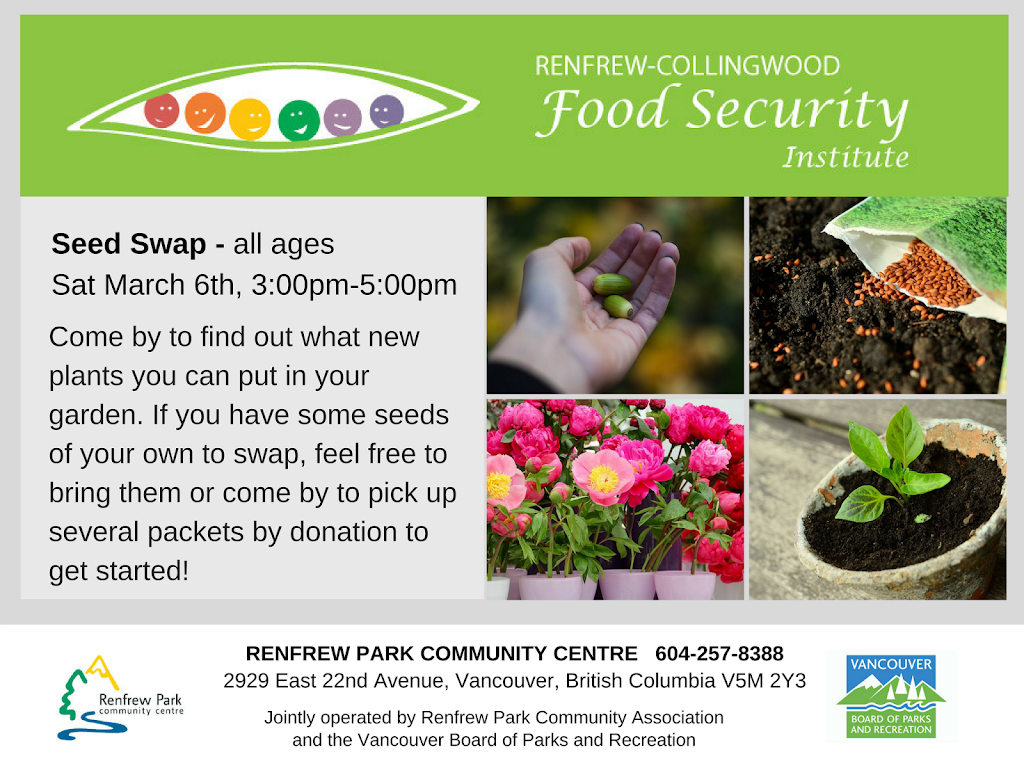 RENFREW-COLLINGWOOD
Food Security
Institute

Seed Swap - all ages
Sat March 6th, 3:00pm-5:00pm

Come by to find out what new plants you can put in your garden. If you have some seeds of your own to swap, feel free to bring them or come by to pick up several packets by donation to get started!

Renfrew Park community centre

RENFREW PARK COMMUNITY CENTRE 604-257-8388
2929 East 22nd Avenue, Vancouver, British Columbia V5M 2Y3

Jointly operated by Renfrew Park Community Association and the Vancouver Board of Parks and Recreation

VANCOUVER
BOARD OF PARKS AND RECREATION